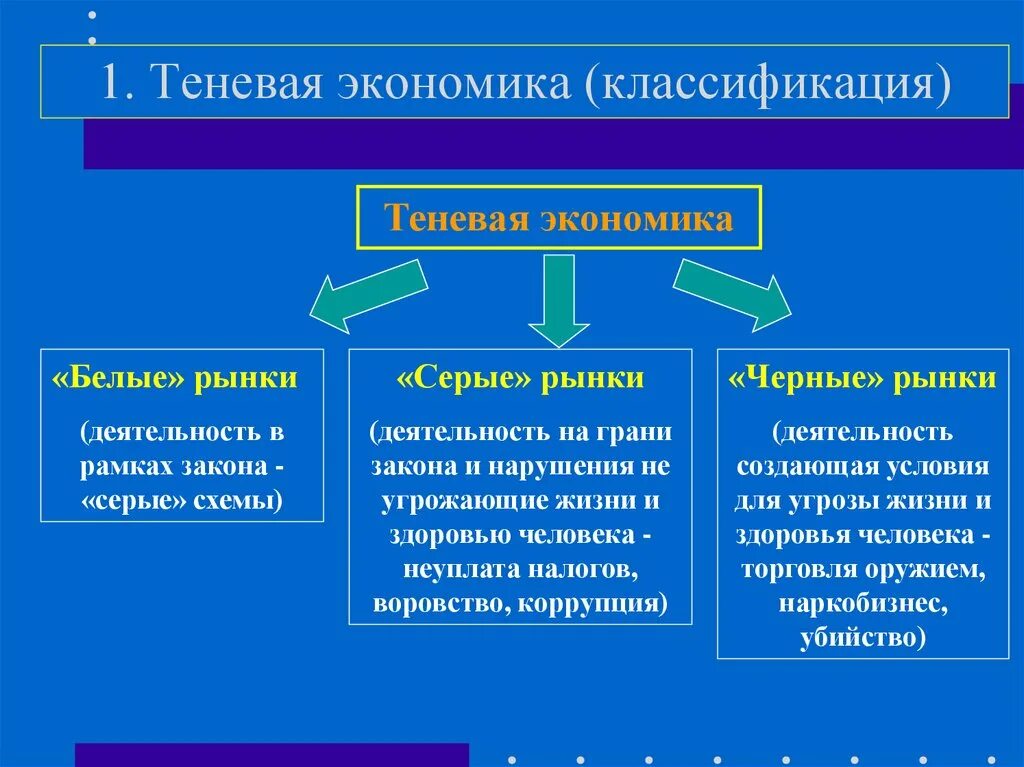 1. Теневая экономика (классификация)

Теневая экономика

«Белые» рынки

(деятельность в рамках закона - «серые» схемы)

«Серые» рынки

(деятельность на грани закона и нарушения не угрожающие жизни и здоровью человека - неуплата налогов, воровство, коррупция)

«Черные» рынки

(деятельность создающая условия для угрозы жизни и здоровья человека - торговля оружием, наркобизнес, убийство)